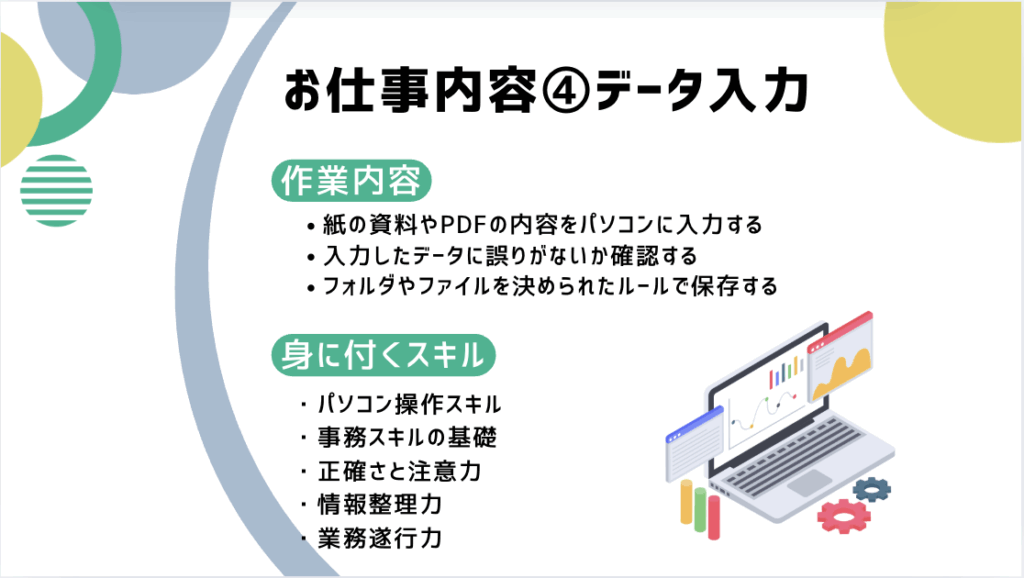 お仕事内容④データ入力

作業内容

• 紙の資料やPDFの内容をパソコンに入力する
• 入力したデータに誤りがないか確認する
• フォルダやファイルを決められたルールで保存する

身に付くスキル

・パソコン操作スキル
・事務スキルの基礎
・正確さと注意力
・情報整理力
・業務遂行力